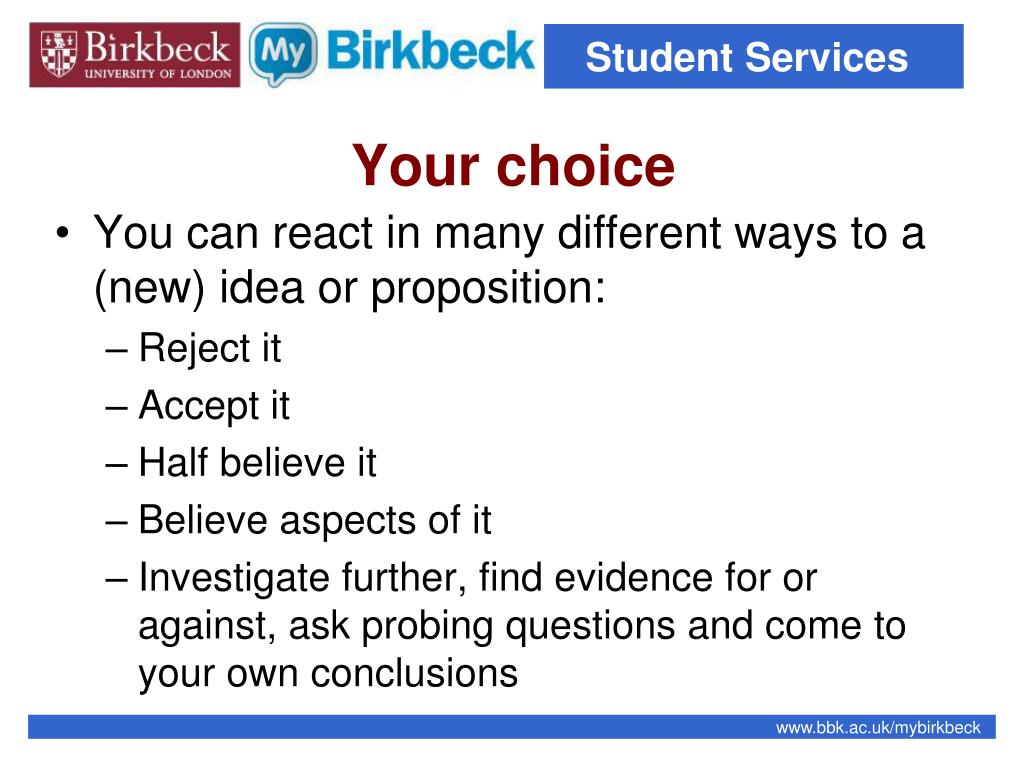 Birkbeck
UNIVERSITY OF LONDON

My Birkbeck

Student Services

Your choice

• You can react in many different ways to a (new) idea or proposition:
– Reject it
– Accept it
– Half believe it
– Believe aspects of it
– Investigate further, find evidence for or against, ask probing questions and come to your own conclusions

www.bbk.ac.uk/mybirkbeck